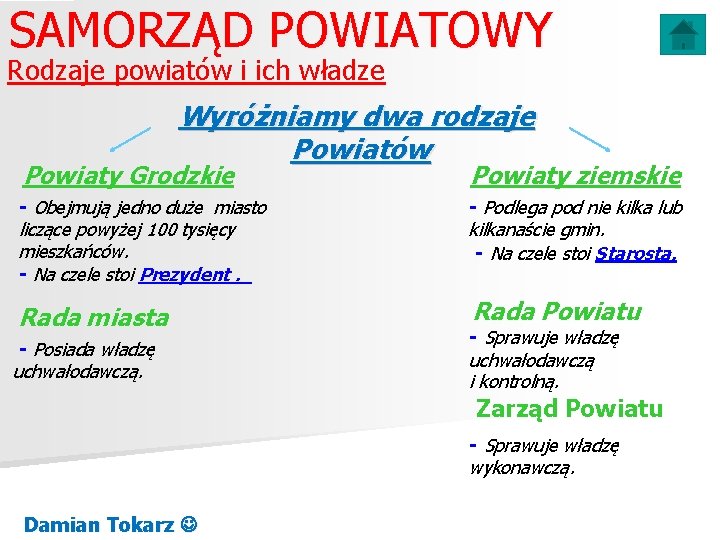 SAMORZĄD POWIATOWY
Rodzaje powiatów i ich władze

Wyróżniamy dwa rodzaje Powiatów

Powiaty Grodzkie

- Obejmują jedno duże miasto liczące powyżej 100 tysięcy mieszkańców.
- Na czele stoi Prezydent .

Rada miasta

- Posiada władzę uchwałodawczą.

Powiaty ziemskie

- Podlega pod nie kilka lub kilkanaście gmin.
- Na czele stoi Starosta.

Rada Powiatu

- Sprawuje władzę uchwałodawczą i kontrolną.

Zarząd Powiatu

- Sprawuje władzę wykonawczą.

Damian Tokarz ☺